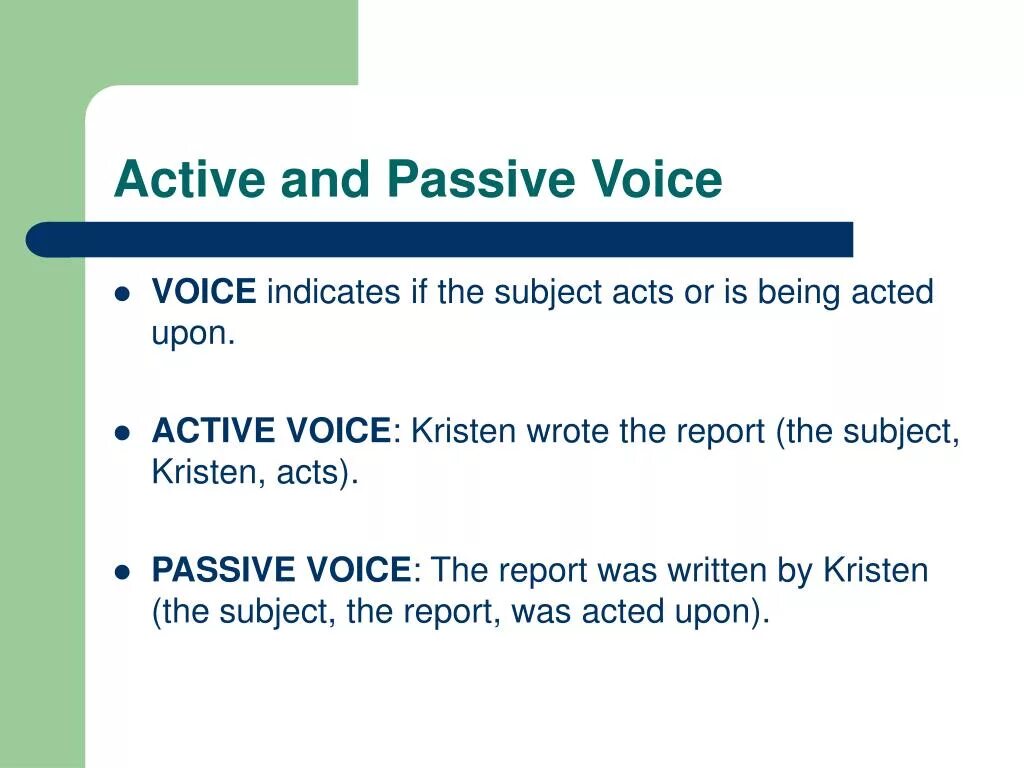 Active and Passive Voice

- VOICE indicates if the subject acts or is being acted upon.

- ACTIVE VOICE: Kristen wrote the report (the subject, Kristen, acts).

- PASSIVE VOICE: The report was written by Kristen (the subject, the report, was acted upon).